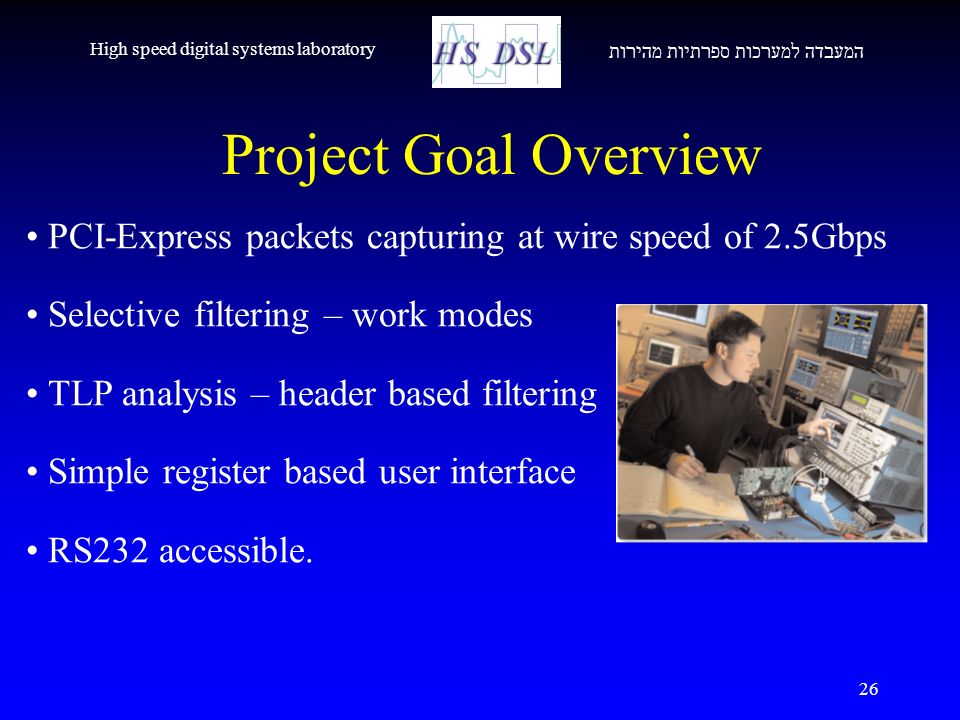 High speed digital systems laboratory

HS DSL

המעבדה למערכות ספרתיות מהירות

Project Goal Overview

• PCI-Express packets capturing at wire speed of 2.5Gbps

• Selective filtering – work modes

• TLP analysis – header based filtering

• Simple register based user interface

• RS232 accessible.

26